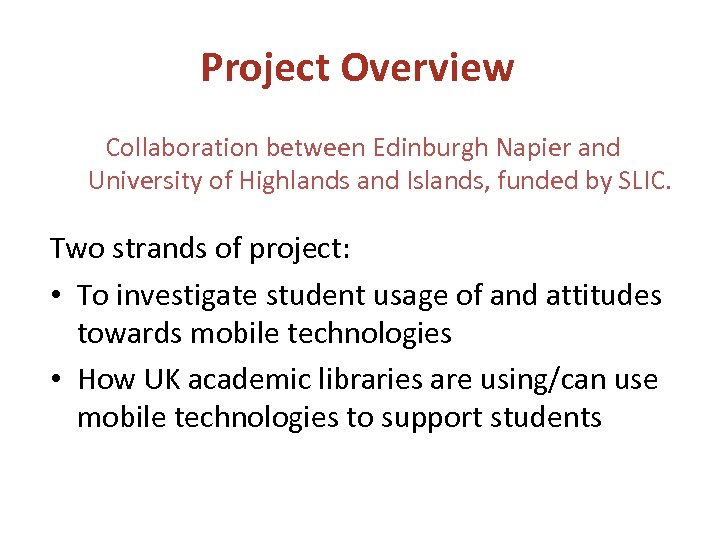 Project Overview

Collaboration between Edinburgh Napier and University of Highlands and Islands, funded by SLIC.

Two strands of project:

• To investigate student usage of and attitudes towards mobile technologies
• How UK academic libraries are using/can use mobile technologies to support students